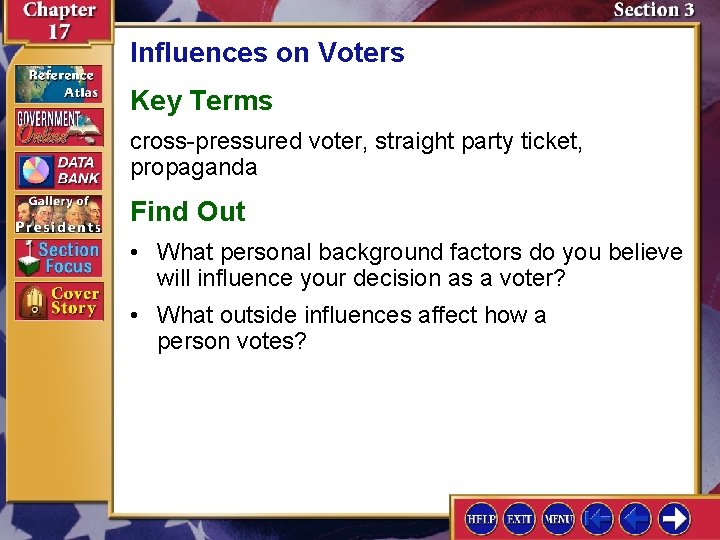 Chapter 17

Section 3

Reference Atlas

GOVERNMENT Online

DATA BANK

Gallery of Presidents

Section Focus

Cover Story

Influences on Voters

Key Terms

cross-pressured voter, straight party ticket, propaganda

Find Out

• What personal background factors do you believe will influence your decision as a voter?

• What outside influences affect how a person votes?

HELP EXIT MENU